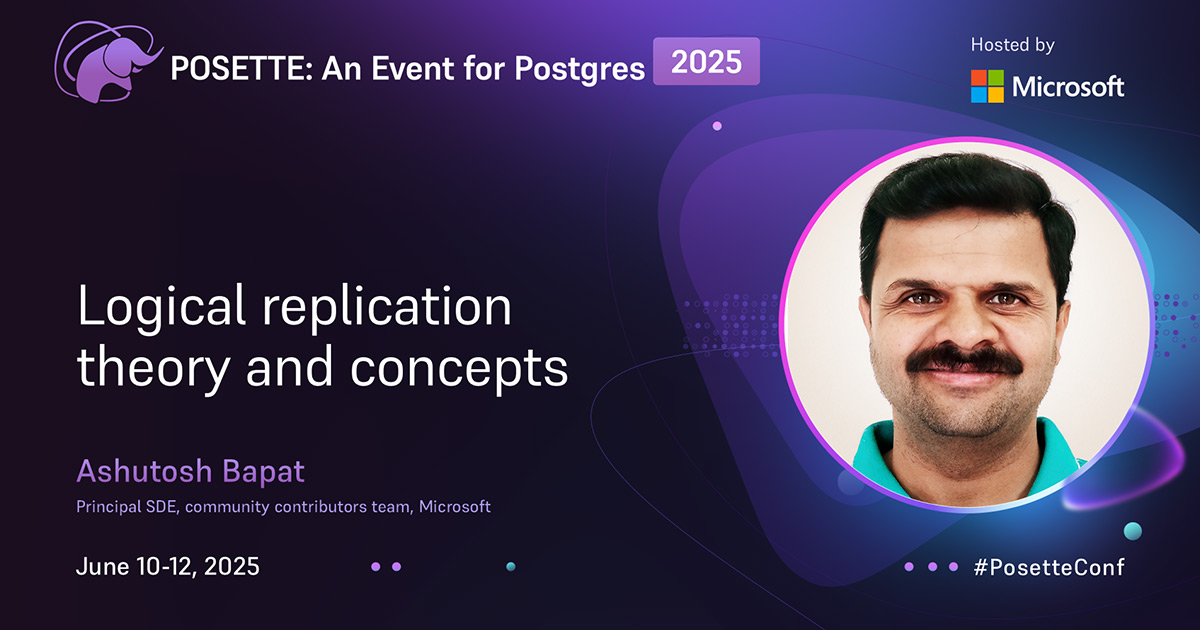 POSETTE: An Event for Postgres 2025

Hosted by
Microsoft

Logical replication theory and concepts

Ashutosh Bapat
Principal SDE, community contributors team, Microsoft

June 10-12, 2025

#PosetteConf